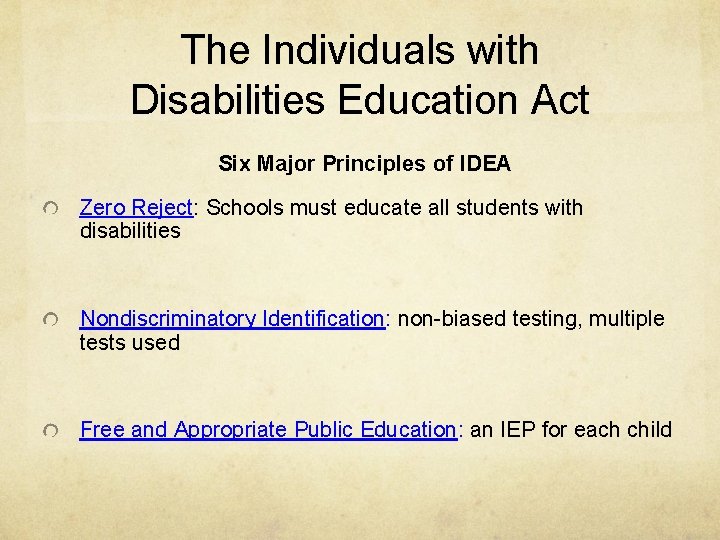 The Individuals with Disabilities Education Act

Six Major Principles of IDEA

Zero Reject: Schools must educate all students with disabilities

Nondiscriminatory Identification: non-biased testing, multiple tests used

Free and Appropriate Public Education: an IEP for each child